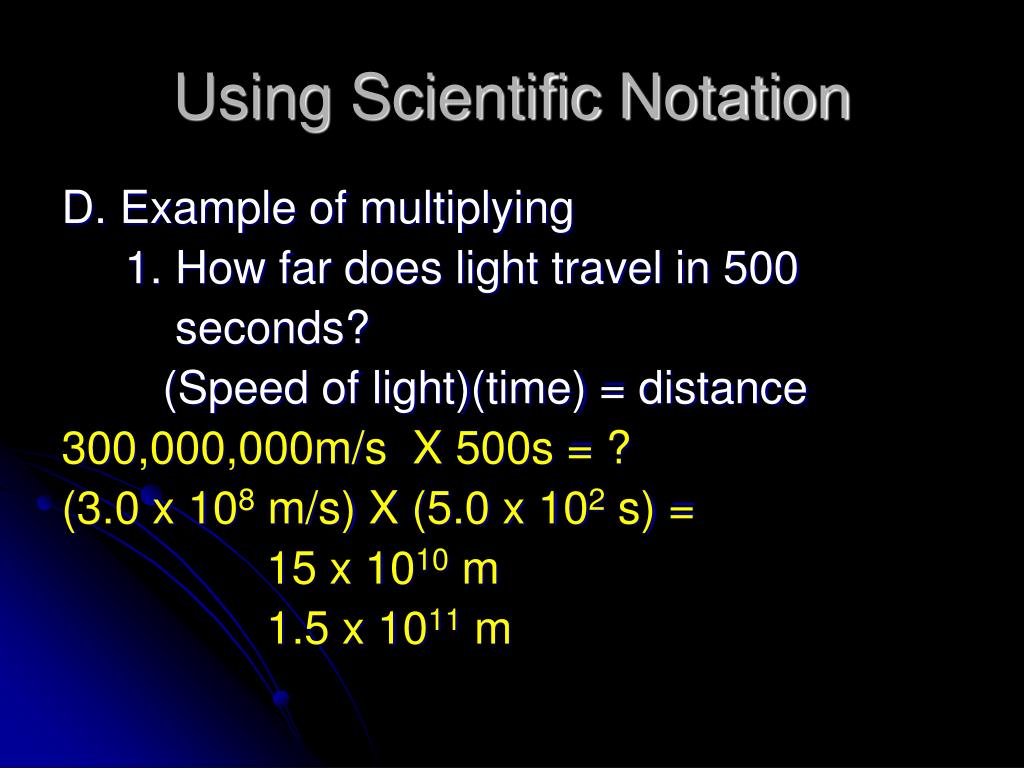 Using Scientific Notation

D. Example of multiplying

1. How far does light travel in 500 seconds?

(Speed of light)(time) = distance

300,000,000m/s X 500s = ?

(3.0 x $10^8$ m/s) X (5.0 x $10^2$ s) =

15 x $10^{10}$ m

1.5 x $10^{11}$ m